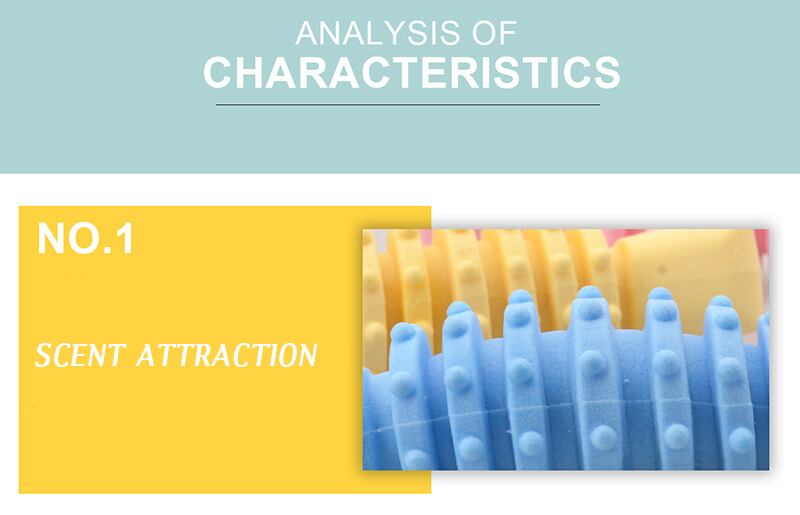 ANALYSIS OF
CHARACTERISTICS

NO.1

SCENT ATTRACTION